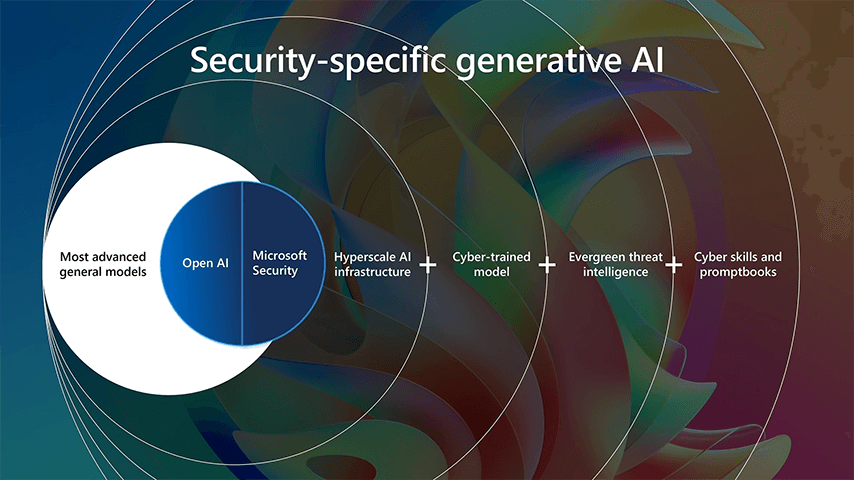 Security-specific generative AI

Most advanced general models

Open AI

Microsoft Security

Hyperscale AI infrastructure

+

Cyber-trained model

+

Evergreen threat intelligence

+

Cyber skills and promptbooks